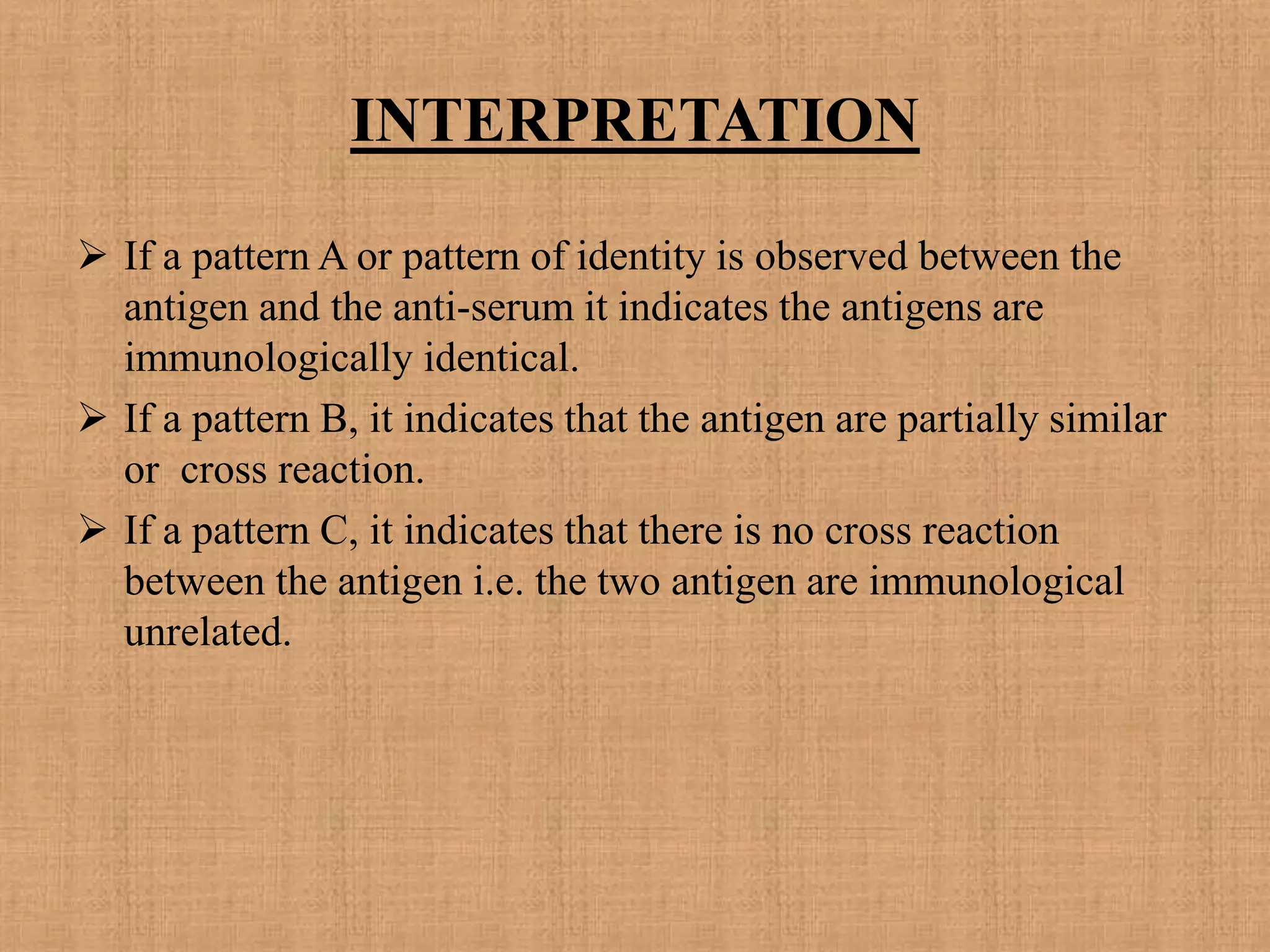 INTERPRETATION

➢ If a pattern A or pattern of identity is observed between the antigen and the anti-serum it indicates the antigens are immunologically identical.

➢ If a pattern B, it indicates that the antigen are partially similar or cross reaction.

➢ If a pattern C, it indicates that there is no cross reaction between the antigen i.e. the two antigen are immunological unrelated.